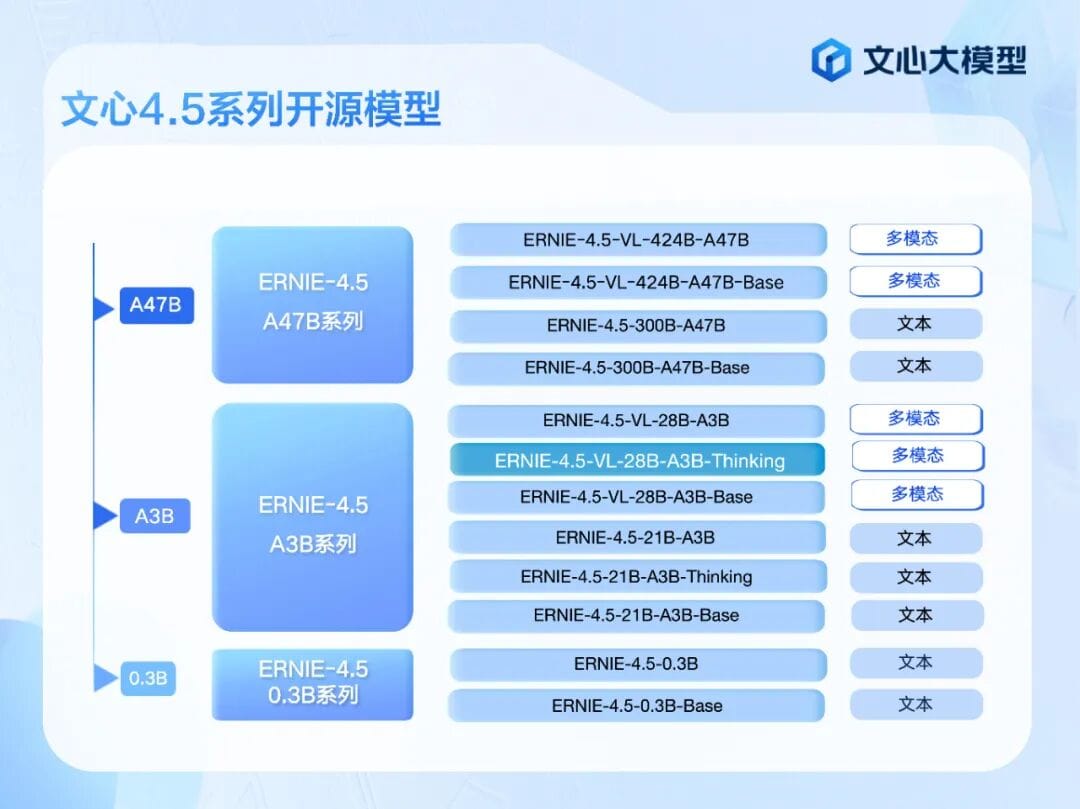 文心大模型

文心4.5系列开源模型

A47B

ERNIE-4.5
A47B系列

ERNIE-4.5-VL-424B-A47B 多模态
ERNIE-4.5-VL-424B-A47B-Base 多模态
ERNIE-4.5-300B-A47B 文本
ERNIE-4.5-300B-A47B-Base 文本

A3B

ERNIE-4.5
A3B系列

ERNIE-4.5-VL-28B-A3B 多模态
ERNIE-4.5-VL-28B-A3B-Thinking 多模态
ERNIE-4.5-VL-28B-A3B-Base 多模态
ERNIE-4.5-21B-A3B 文本
ERNIE-4.5-21B-A3B-Thinking 文本
ERNIE-4.5-21B-A3B-Base 文本

0.3B

ERNIE-4.5
0.3B系列

ERNIE-4.5-0.3B 文本
ERNIE-4.5-0.3B-Base 文本